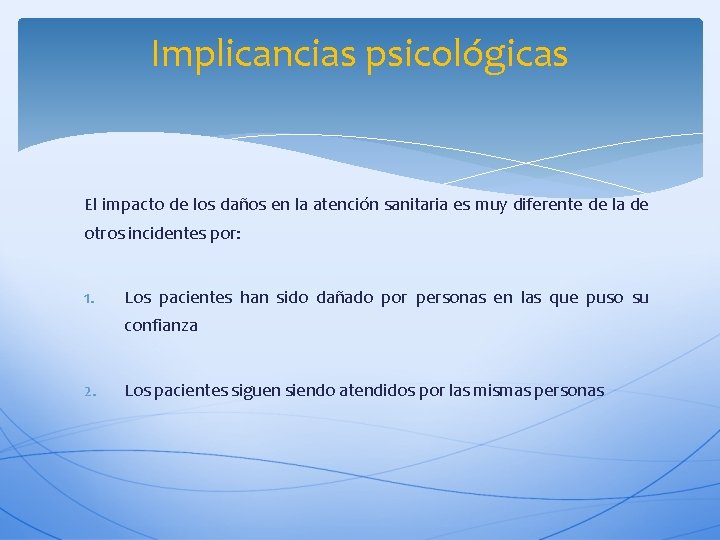 Implicancias psicológicas

El impacto de los daños en la atención sanitaria es muy diferente de la de otros incidentes por:

1. Los pacientes han sido dañado por personas en las que puso su confianza

2. Los pacientes siguen siendo atendidos por las mismas personas